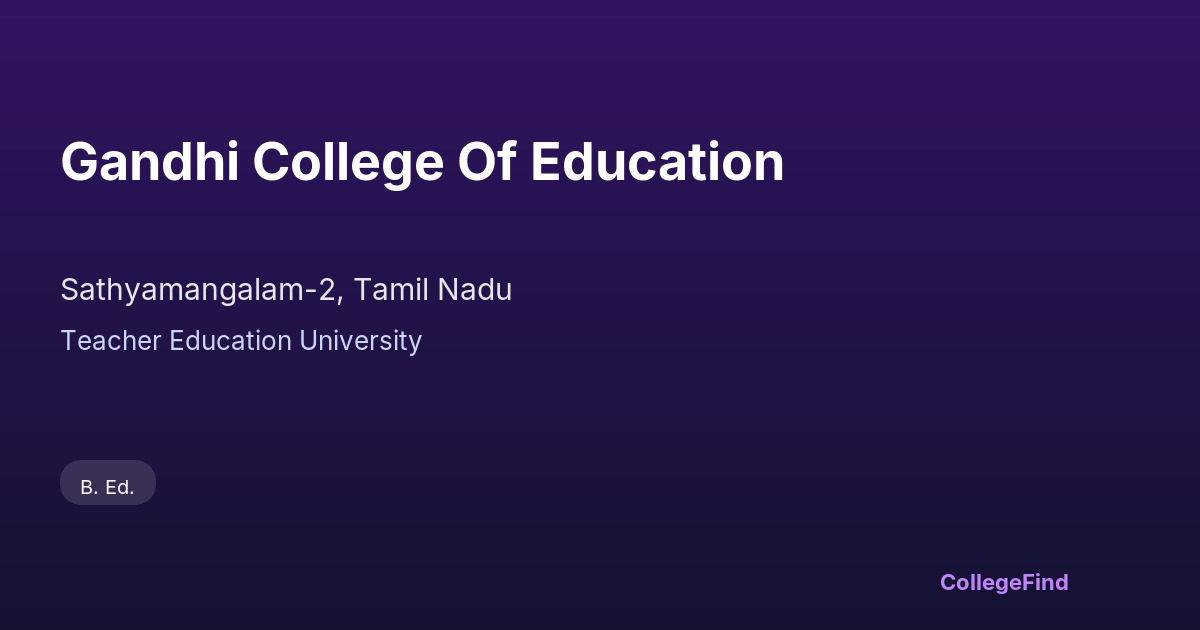 Gandhi College Of Education

Sathyamangalam-2, Tamil Nadu

Teacher Education University

B. Ed.

CollegeFind